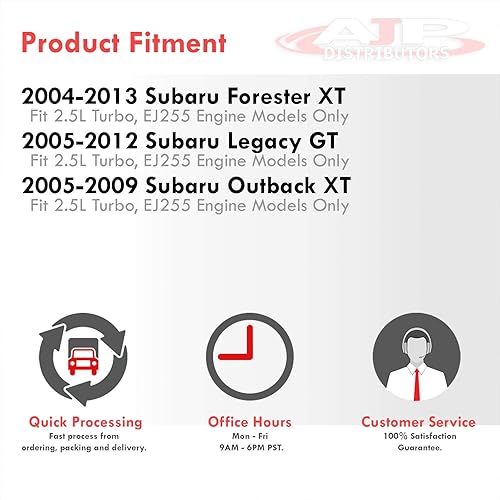 Product Fitment

AJP DISTRIBUTORS

2004-2013 Subaru Forester XT
Fit 2.5L Turbo, EJ255 Engine Models Only

2005-2012 Subaru Legacy GT
Fit 2.5L Turbo, EJ255 Engine Models Only

2005-2009 Subaru Outback XT
Fit 2.5L Turbo, EJ255 Engine Models Only

Quick Processing
Fast process from ordering, packing and delivery.

Office Hours
Mon - Fri
9AM - 6PM PST.

Customer Service
100% Satisfaction Guarantee.